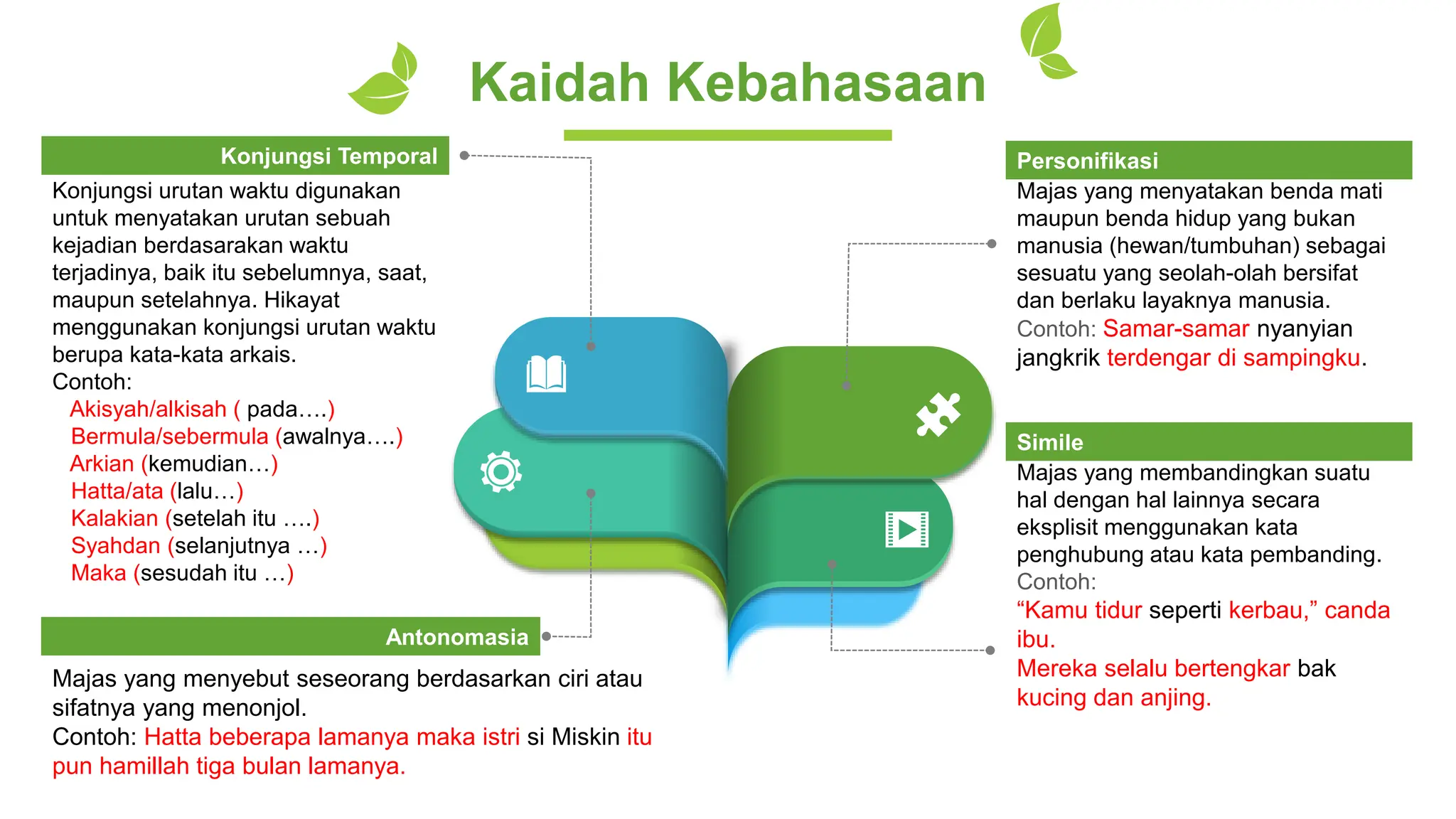 Kaidah Kebahasaan

Konjungsi Temporal

Konjungsi urutan waktu digunakan untuk menyatakan urutan sebuah kejadian berdasarakan waktu terjadinya, baik itu sebelumnya, saat, maupun setelahnya. Hikayat menggunakan konjungsi urutan waktu berupa kata-kata arkais.
Contoh:
Akisyah/alkisah ( pada….)
Bermula/sebermula (awalnya….)
Arkian (kemudian…)
Hatta/ata (lalu…)
Kalakian (setelah itu ….)
Syahdan (selanjutnya …)
Maka (sesudah itu …)

Antonomasia

Majas yang menyebut seseorang berdasarkan ciri atau sifatnya yang menonjol.
Contoh: Hatta beberapa lamanya maka istri si Miskin itu pun hamillah tiga bulan lamanya.

Personifikasi

Majas yang menyatakan benda mati maupun benda hidup yang bukan manusia (hewan/tumbuhan) sebagai sesuatu yang seolah-olah bersifat dan berlaku layaknya manusia.
Contoh: Samar-samar nyanyian jangkrik terdengar di sampingku.

Simile

Majas yang membandingkan suatu hal dengan hal lainnya secara eksplisit menggunakan kata penghubung atau kata pembanding.
Contoh:
“Kamu tidur seperti kerbau,” canda ibu.
Mereka selalu bertengkar bak kucing dan anjing.